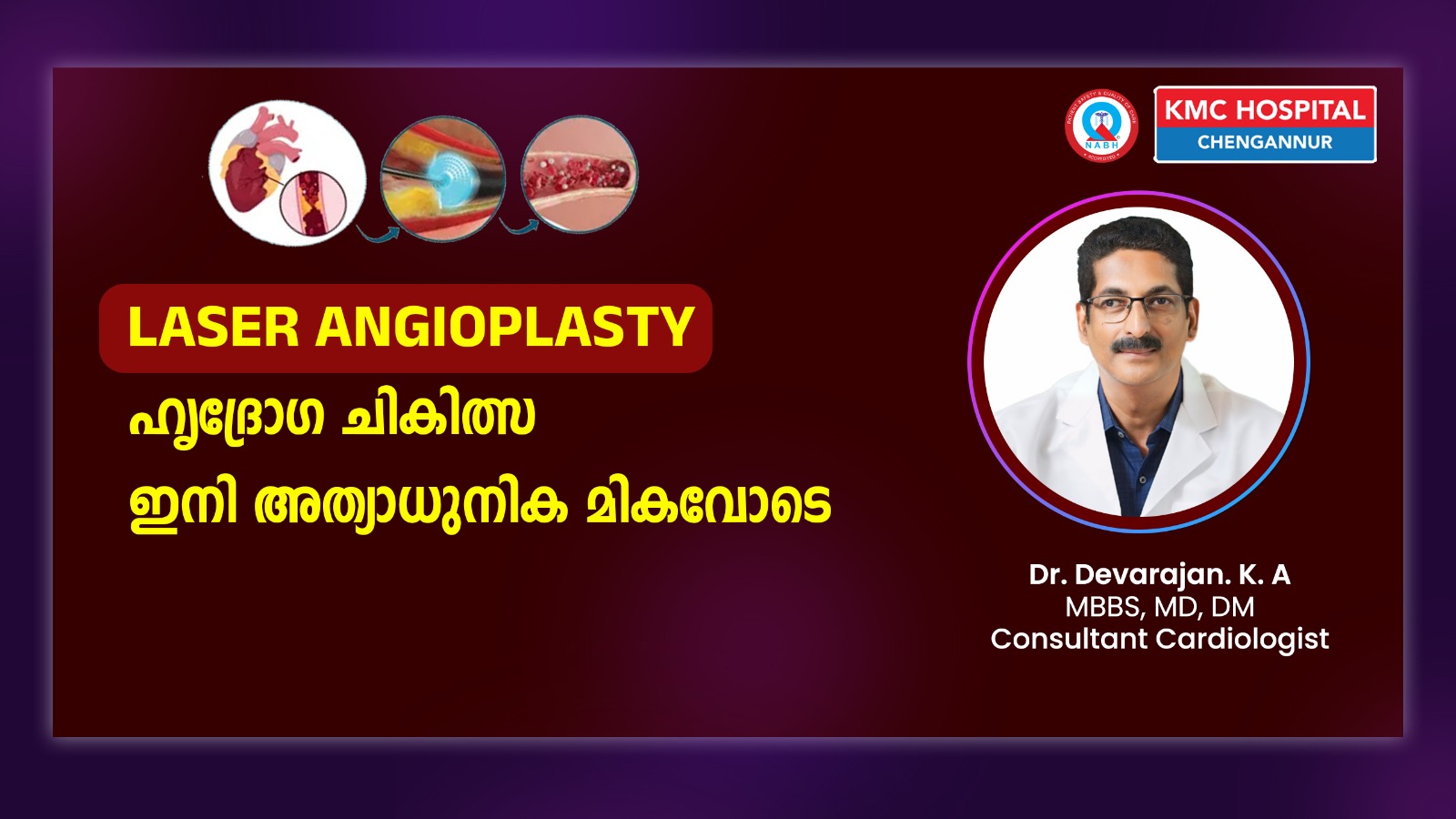 NABH

KMC HOSPITAL
CHENGANNUR

LASER ANGIOPLASTY
ഹൃദ്രോഗ ചികിത്സ
ഇനി അത്യാധുനിക മികവോടെ

Dr. Devarajan. K. A
MBBS, MD, DM
Consultant Cardiologist